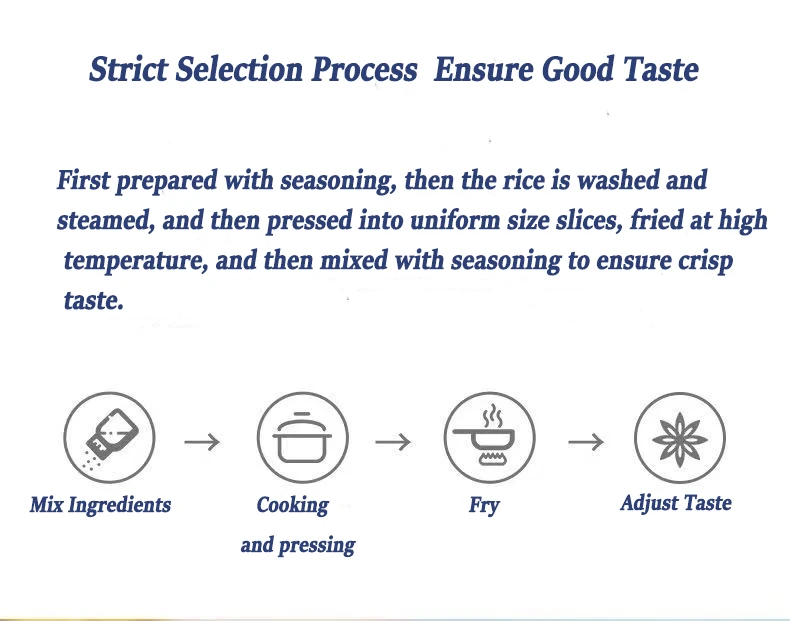 Strict Selection Process  Ensure Good Taste

First prepared with seasoning, then the rice is washed and steamed, and then pressed into uniform size slices, fried at high temperature, and then mixed with seasoning to ensure crisp taste.

Mix Ingredients → Cooking and pressing → Fry → Adjust Taste